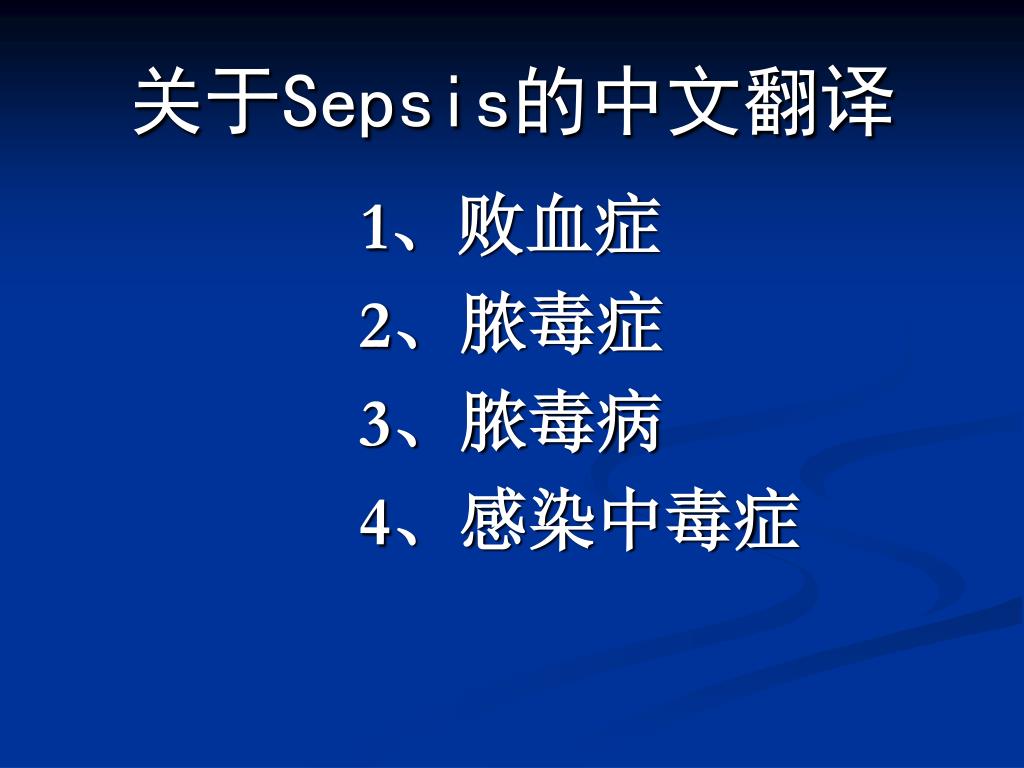 关于Sepsis的中文翻译

1、败血症

2、脓毒症

3、脓毒病

4、感染中毒症